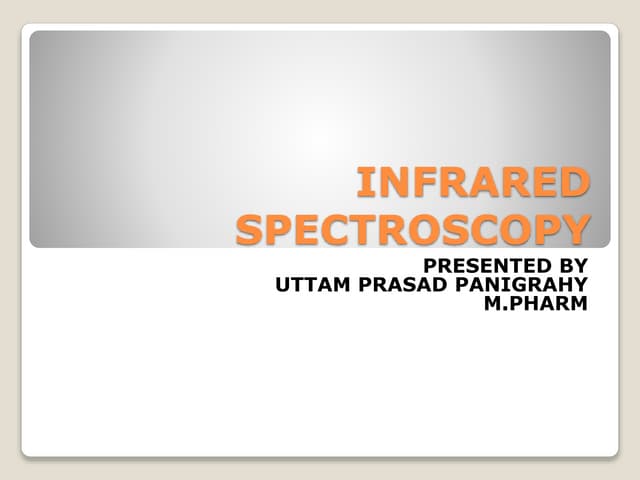 INFRARED SPECTROSCOPY

PRESENTED BY
UTTAM PRASAD PANIGRAHY
M.PHARM